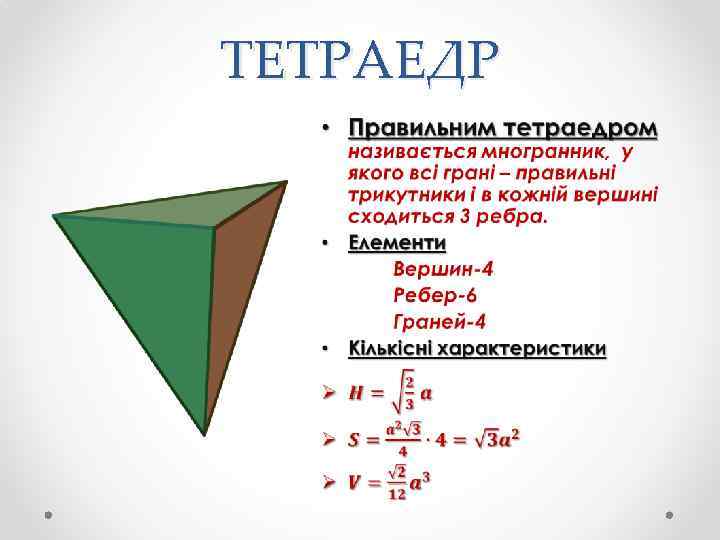 ТЕТРАЕДР

• Правильним тетраедром називається многранник, у якого всі грані – правильні трикутники і в кожній вершині сходиться 3 ребра.

• Елементи

Вершин-4

Ребер-6

Граней-4

• Кількісні характеристики

➢ $H = \sqrt{\frac{2}{3}}a$

➢ $S = \frac{a^2\sqrt{3}}{4} \cdot 4 = \sqrt{3}a^2$

➢ $V = \frac{\sqrt{2}}{12}a^3$